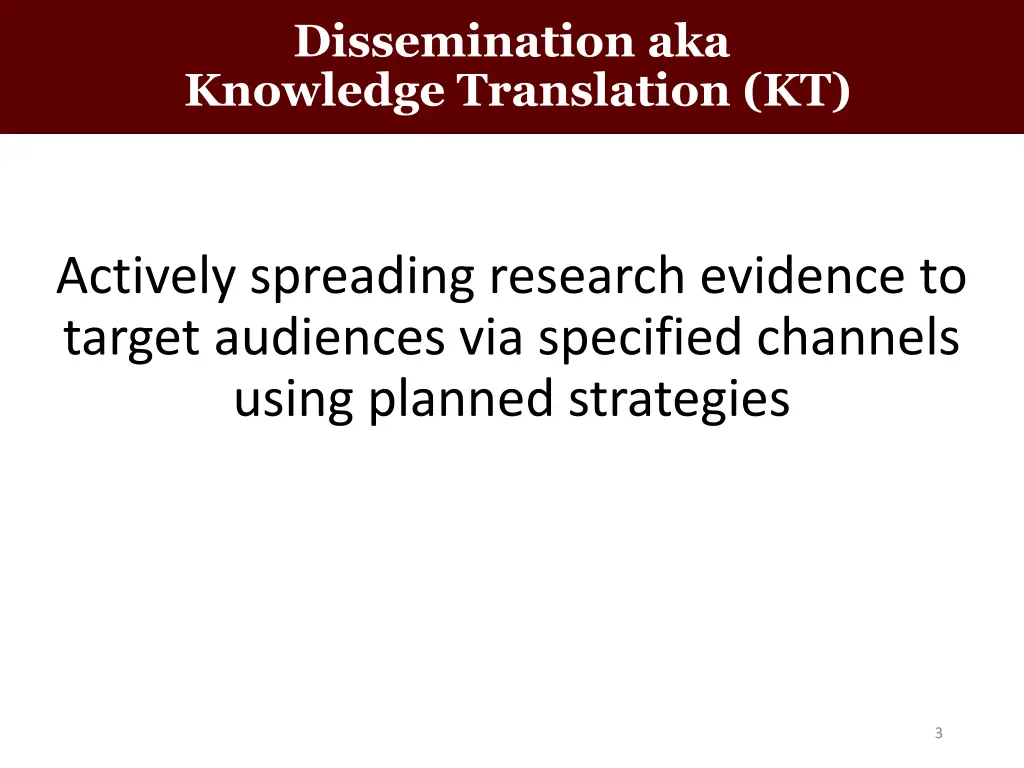 Dissemination aka
Knowledge Translation (KT)

Actively spreading research evidence to target audiences via specified channels using planned strategies

3